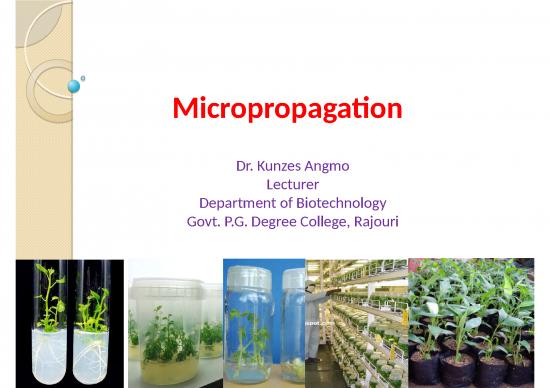 Micropropagation

Dr. Kunzes Angmo
Lecturer
Department of Biotechnology
Govt. P.G. Degree College, Rajouri